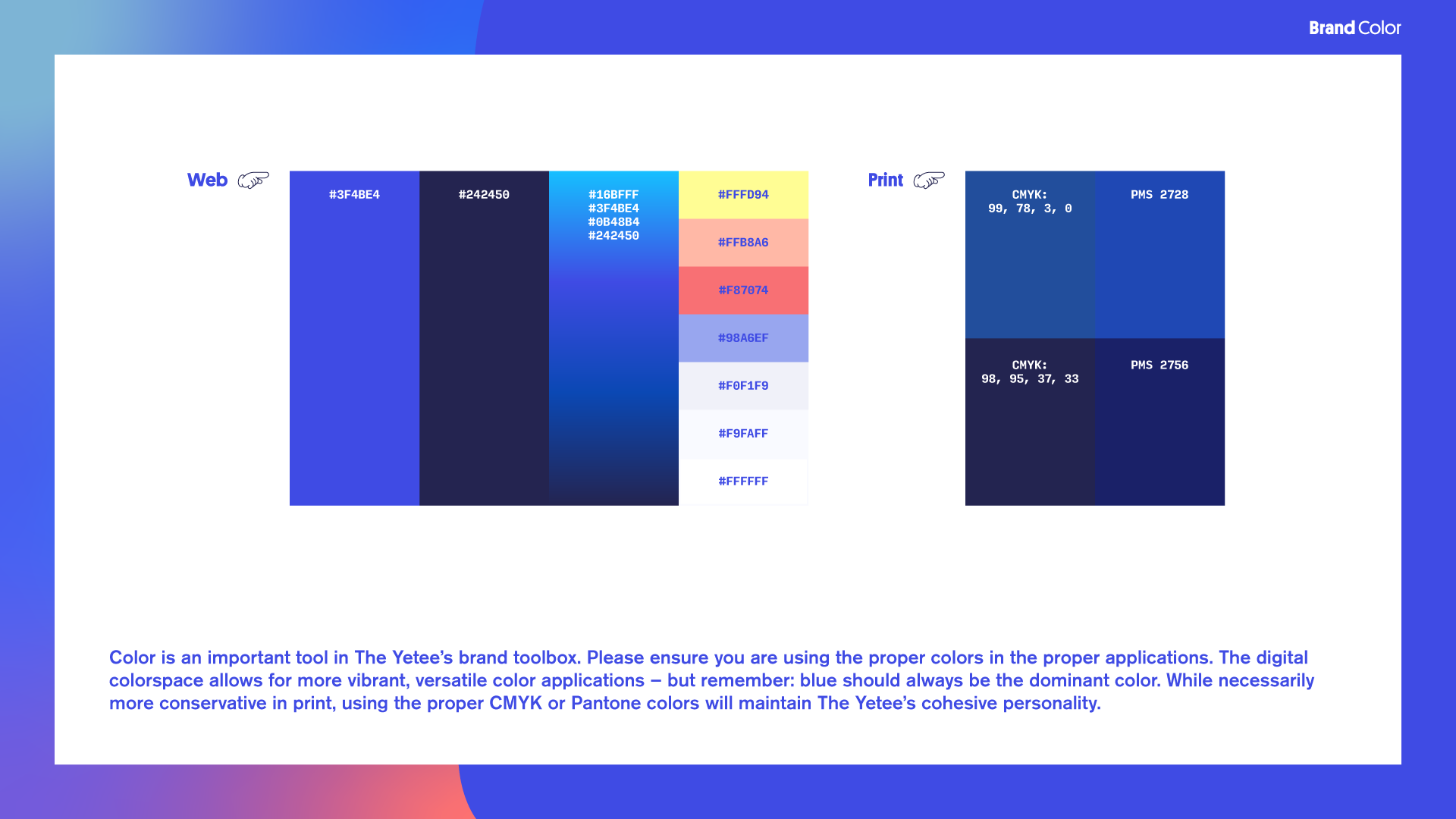 Brand Color

Web

#3F4BE4

#242450

#16BFFF
#3F4BE4
#0B48B4
#242450

#FFFD94

#FFB8A6

#F87074

#98A6EF

#F0F1F9

#F9FAFF

#FFFFFF

Print

CMYK:
99, 78, 3, 0

PMS 2728

CMYK:
98, 95, 37, 33

PMS 2756

Color is an important tool in The Yetee's brand toolbox. Please ensure you are using the proper colors in the proper applications. The digital colorspace allows for more vibrant, versatile color applications – but remember: blue should always be the dominant color. While necessarily more conservative in print, using the proper CMYK or Pantone colors will maintain The Yetee's cohesive personality.